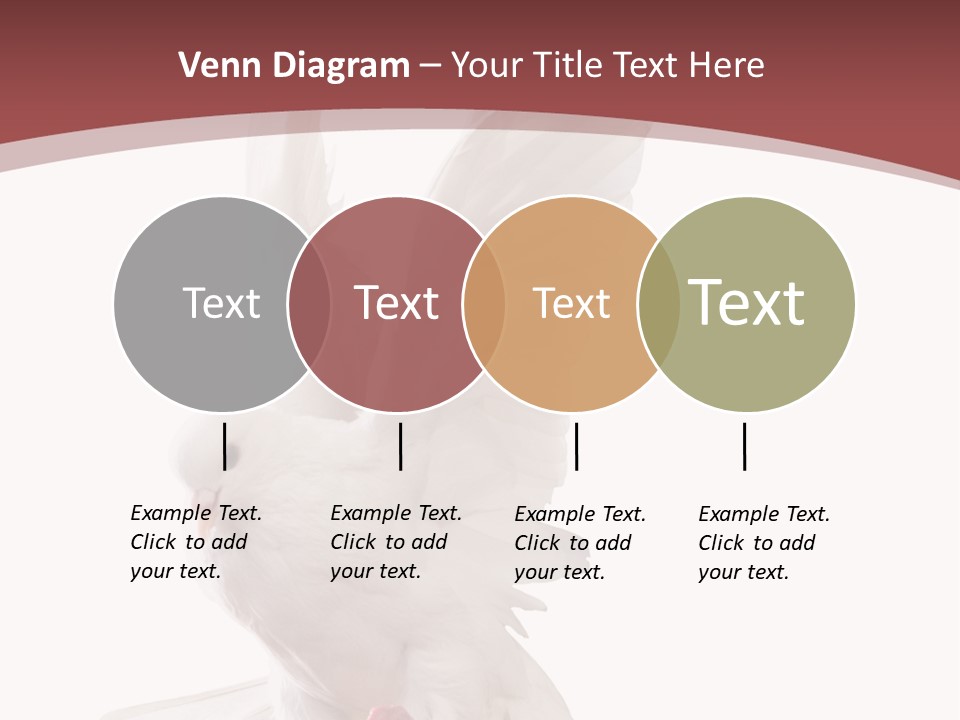 Venn Diagram – Your Title Text Here

Text

Text

Text

Text

Example Text. Click to add your text.

Example Text. Click to add your text.

Example Text. Click to add your text.

Example Text. Click to add your text.